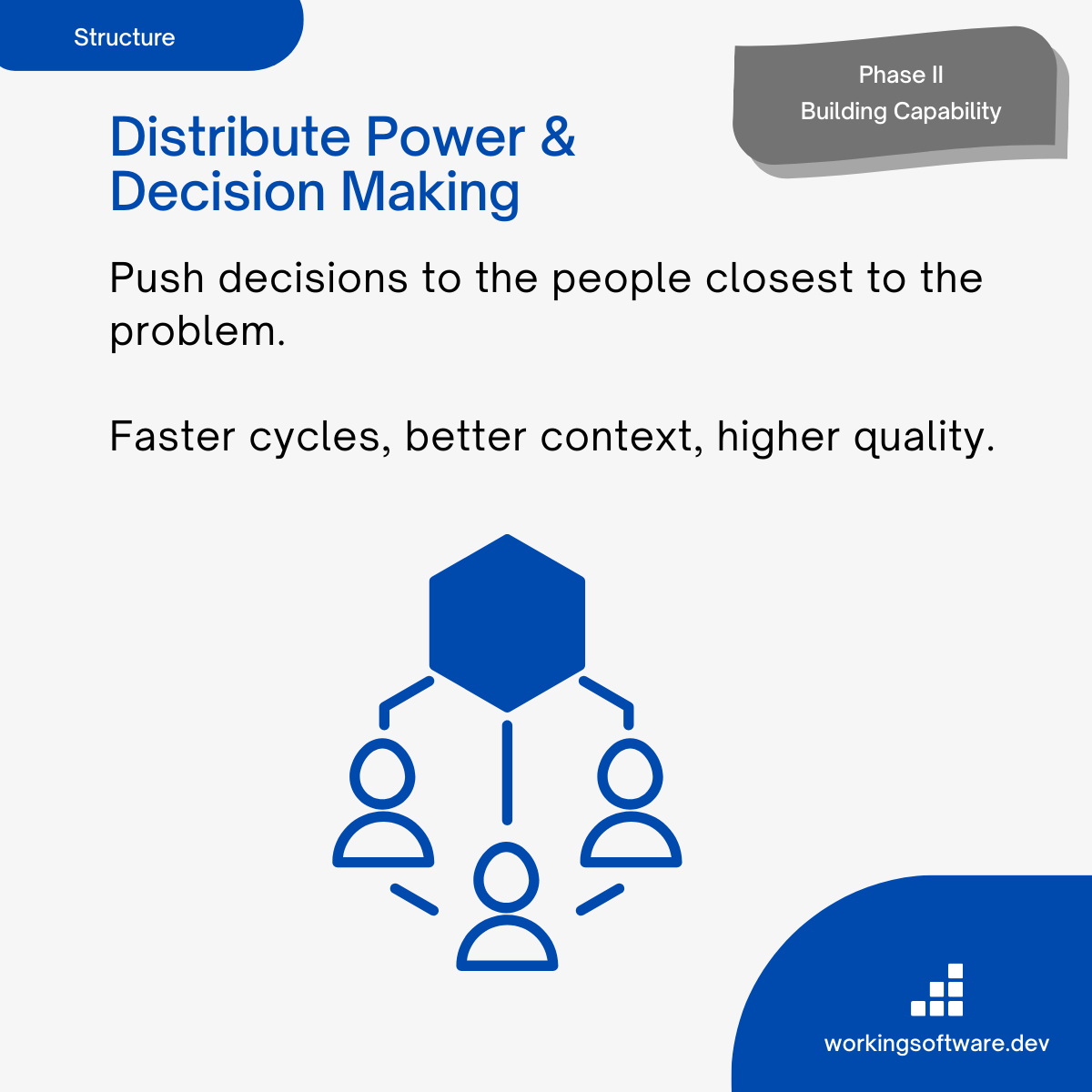 Structure

Phase II
Building Capability

Distribute Power & Decision Making

Push decisions to the people closest to the problem.

Faster cycles, better context, higher quality.

workingsoftware.dev